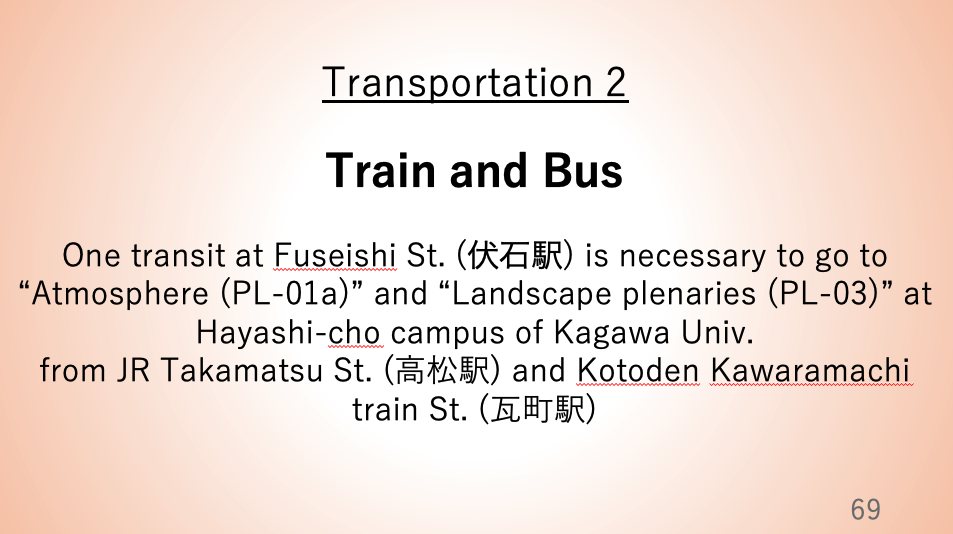 Transportation 2

Train and Bus

One transit at Fuseishi St. (伏石駅) is necessary to go to “Atmosphere (PL-01a)” and “Landscape plenaries (PL-03)” at Hayashi-cho campus of Kagawa Univ.
from JR Takamatsu St. (高松駅) and Kotoden Kawaramachi train St. (瓦町駅)

69